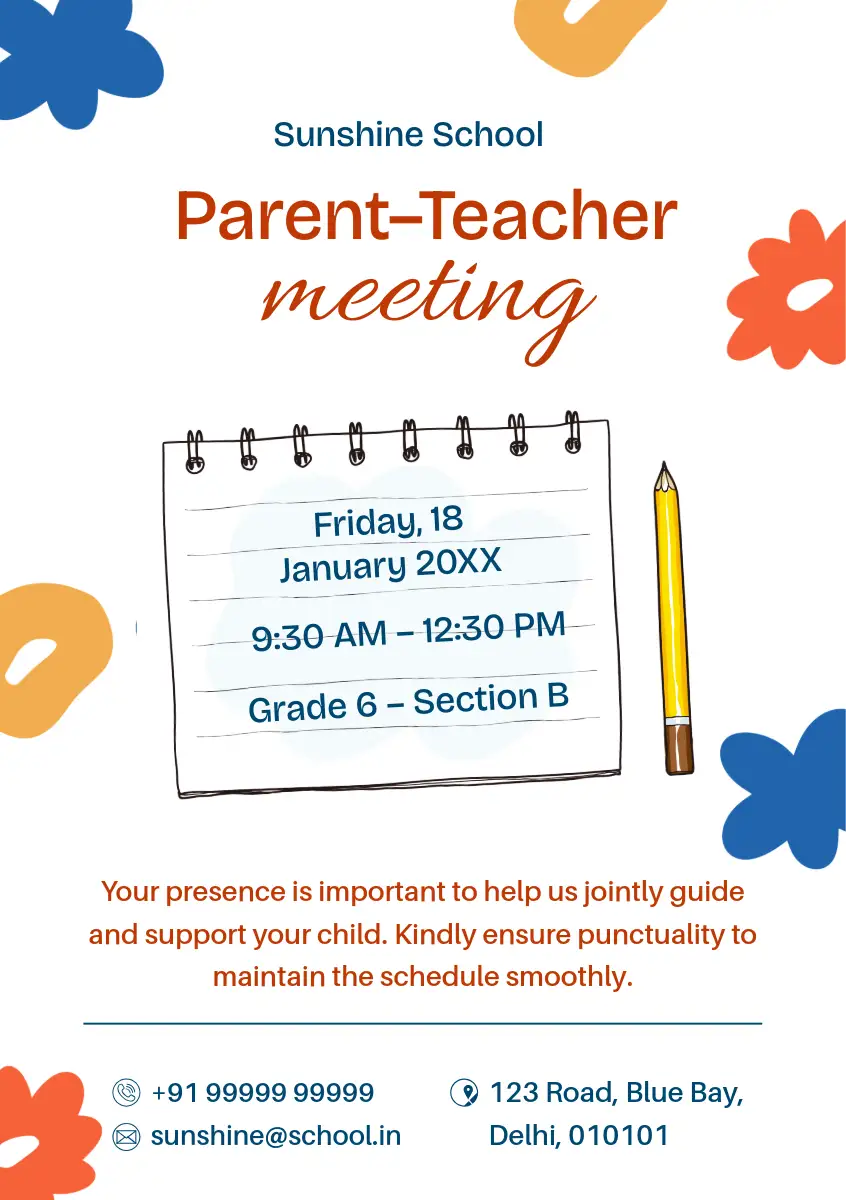 Sunshine School

Parent–Teacher
meeting

Friday, 18
January 20XX

9:30 AM – 12:30 PM

Grade 6 – Section B

Your presence is important to help us jointly guide and support your child. Kindly ensure punctuality to maintain the schedule smoothly.

+91 99999 99999
sunshine@school.in

123 Road, Blue Bay,
Delhi, 010101